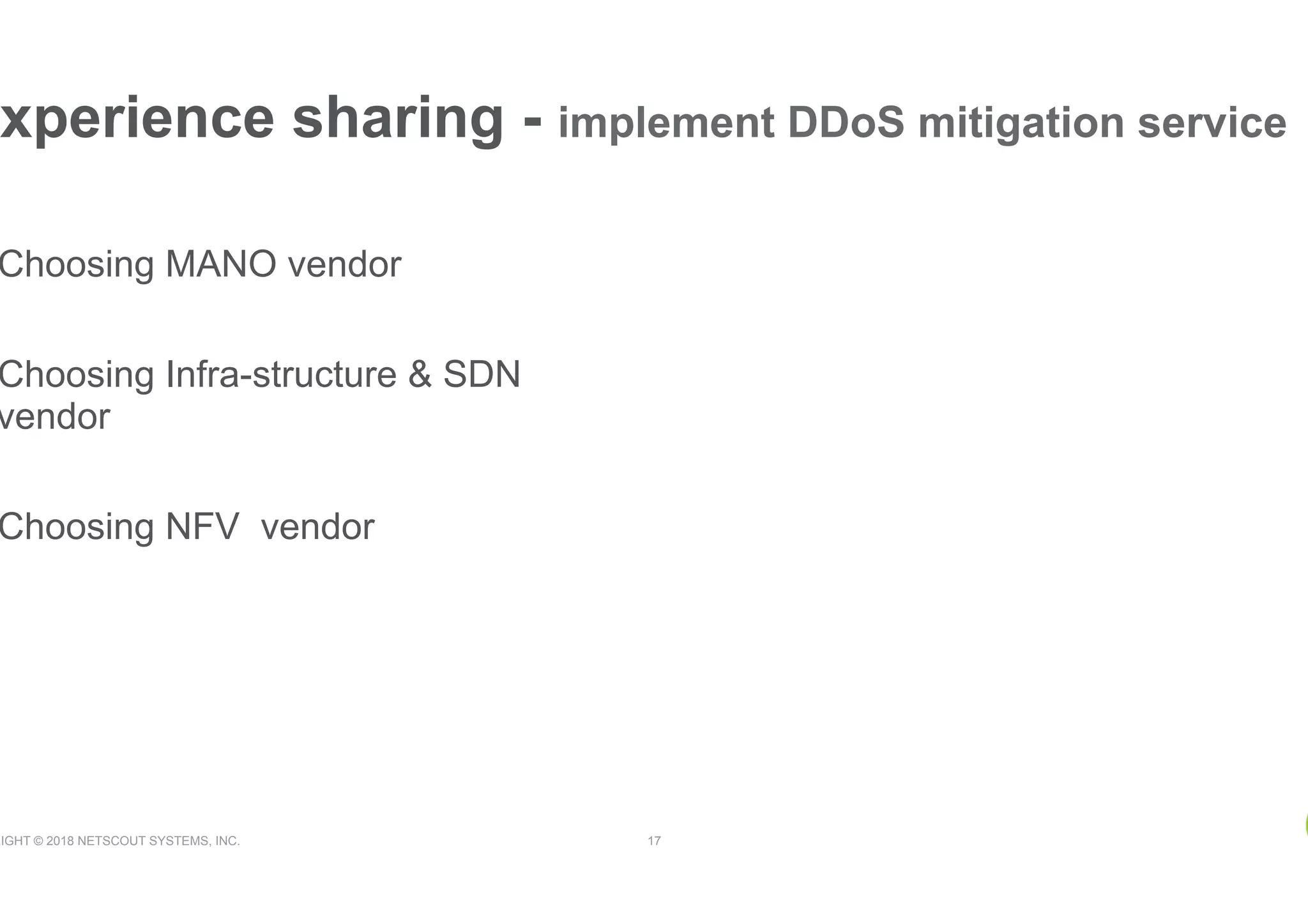 xperience sharing - implement DDoS mitigation service

Choosing MANO vendor

Choosing Infra-structure & SDN vendor

Choosing NFV  vendor

IGHT © 2018 NETSCOUT SYSTEMS, INC.

17